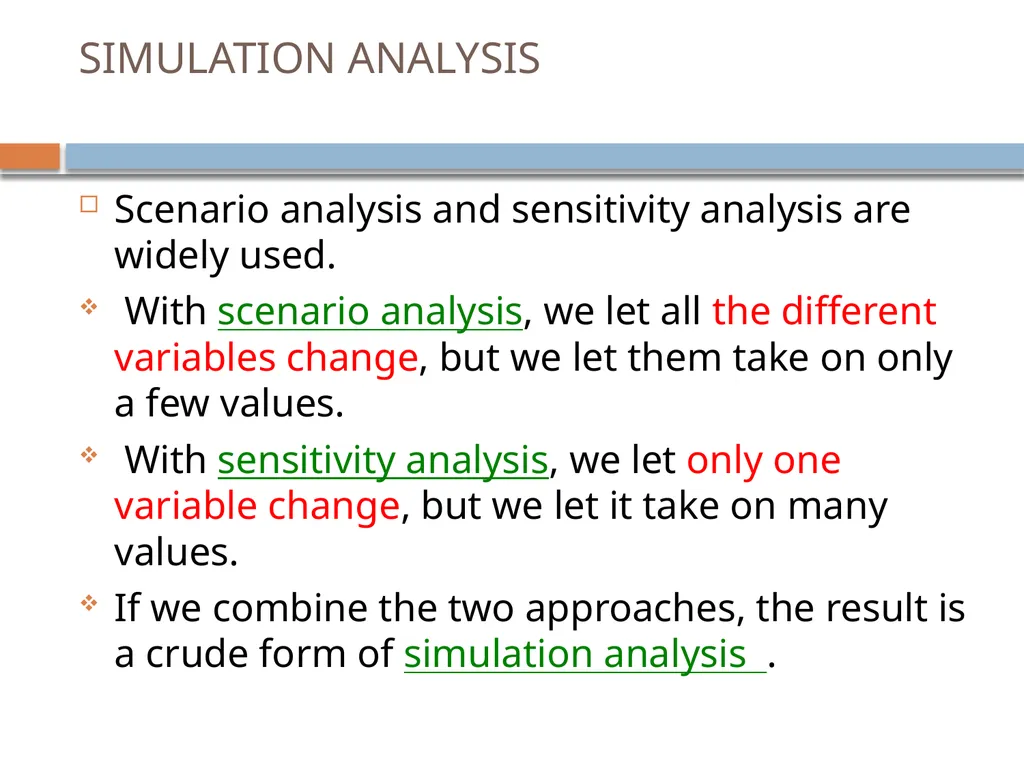 SIMULATION ANALYSIS

Scenario analysis and sensitivity analysis are widely used.

With scenario analysis, we let all the different variables change, but we let them take on only a few values.

With sensitivity analysis, we let only one variable change, but we let it take on many values.

If we combine the two approaches, the result is a crude form of simulation analysis .